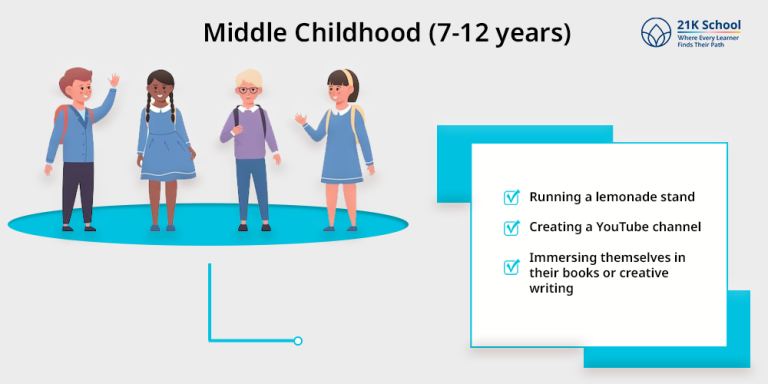 Middle Childhood (7-12 years)

21K School
Where Every Learner Finds Their Path

Running a lemonade stand

Creating a YouTube channel

Immersing themselves in their books or creative writing